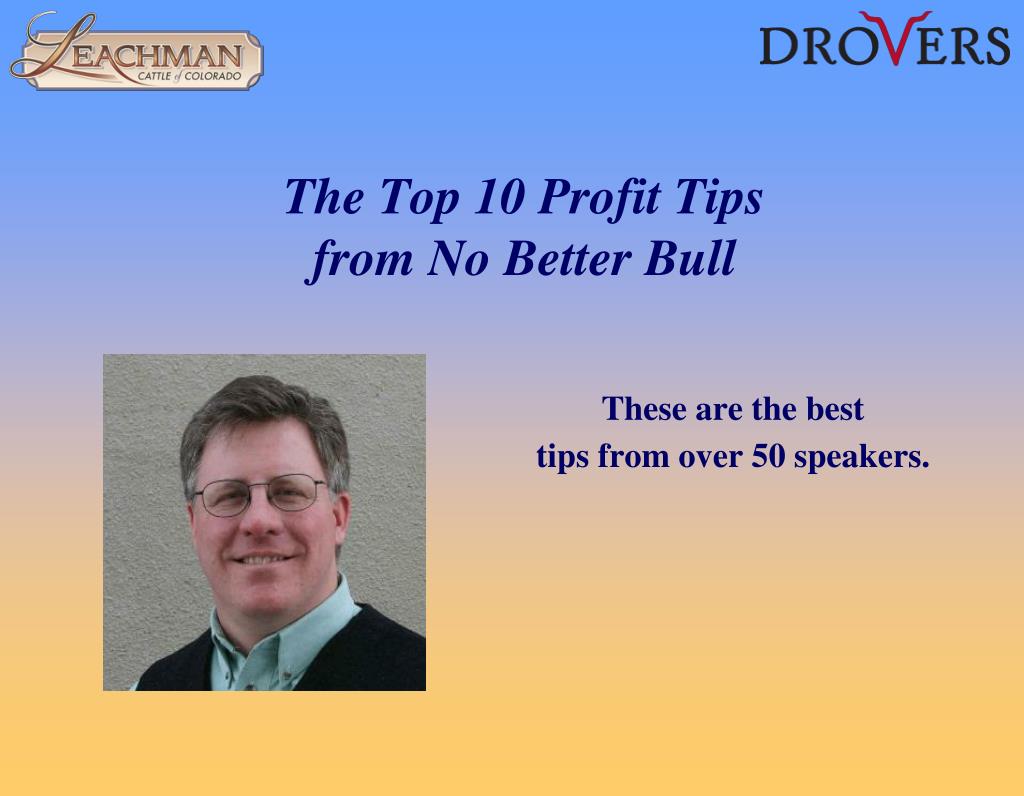 LEACHMAN
CATTLE of COLORADO

DROVERS

The Top 10 Profit Tips from No Better Bull

These are the best tips from over 50 speakers.